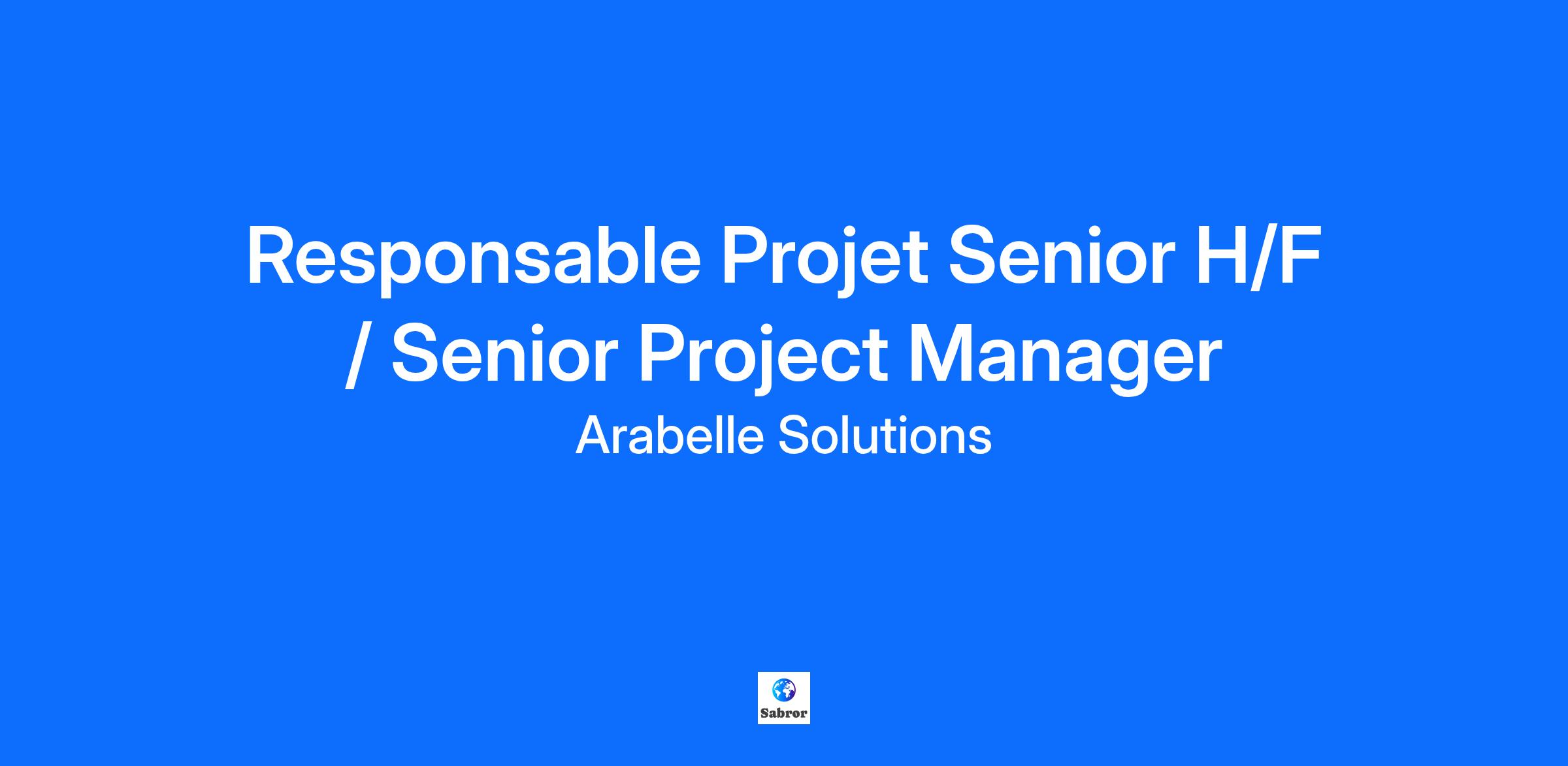 Responsable Projet Senior H/F / Senior Project Manager

Arabelle Solutions

Sabror